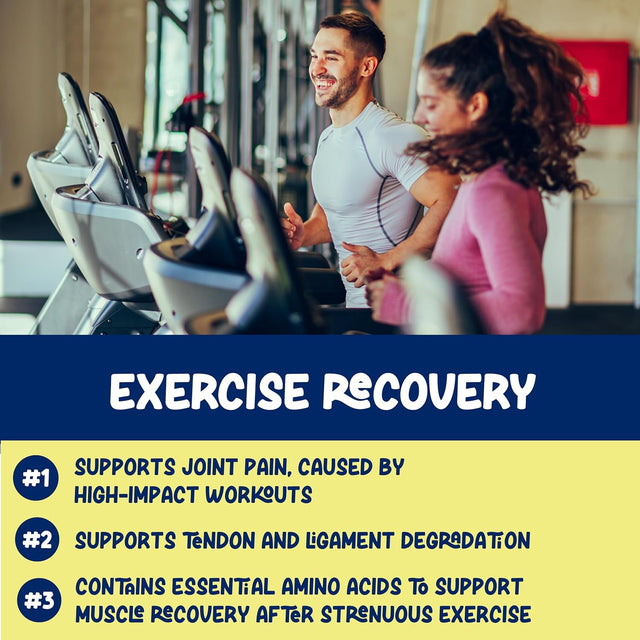 EXERCISE RECOVERY

#1 SUPPORTS JOINT PAIN, CAUSED BY HIGH-IMPACT WORKOUTS

#2 SUPPORTS TENDON AND LIGAMENT DEGRADATION

#3 CONTAINS ESSENTIAL AMINO ACIDS TO SUPPORT MUSCLE RECOVERY AFTER STRENUOUS EXERCISE